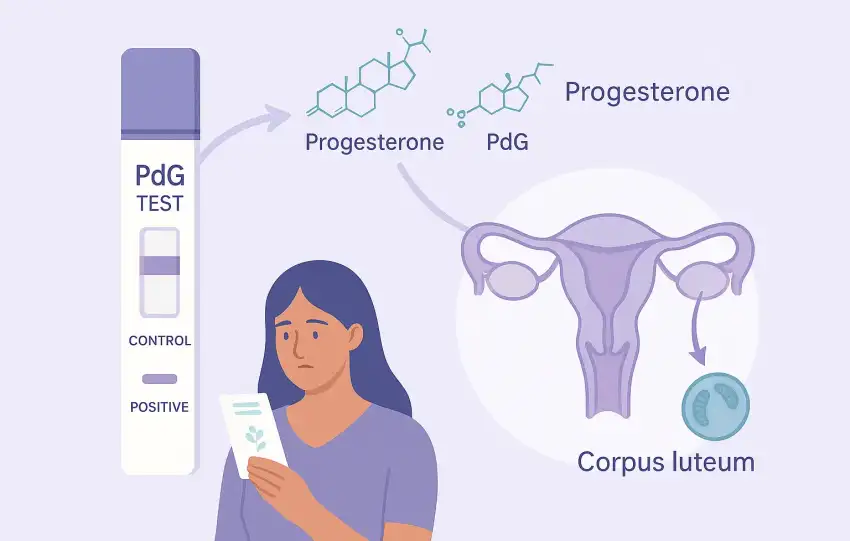 PdG
TEST

CONTROL

POSITIVE

Progesterone

PdG

Progesterone

Corpus luteum